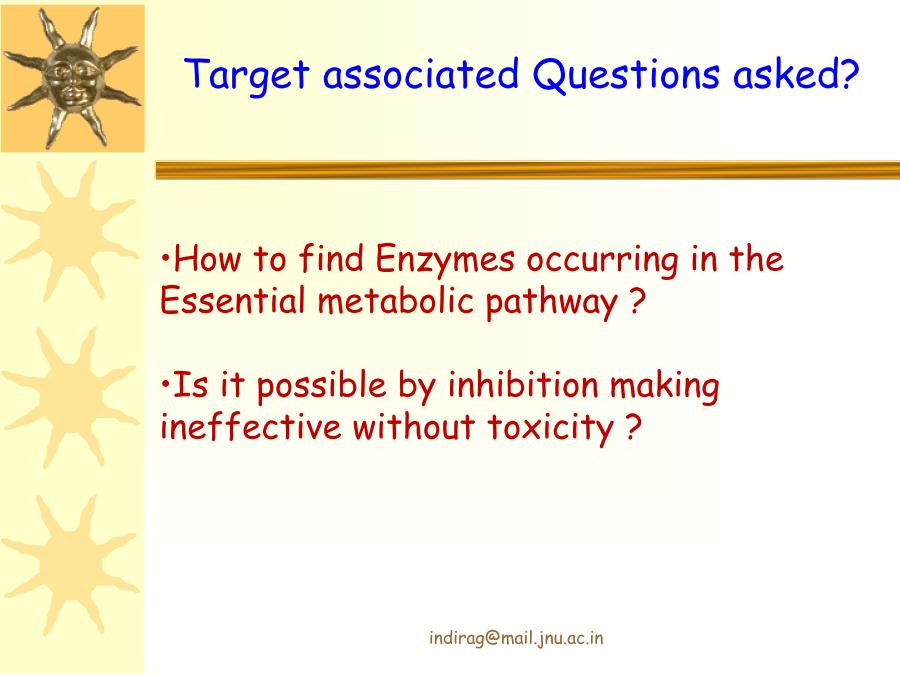 Target associated Questions asked?

•How to find Enzymes occurring in the Essential metabolic pathway ?

•Is it possible by inhibition making ineffective without toxicity ?

indirag@mail.jnu.ac.in